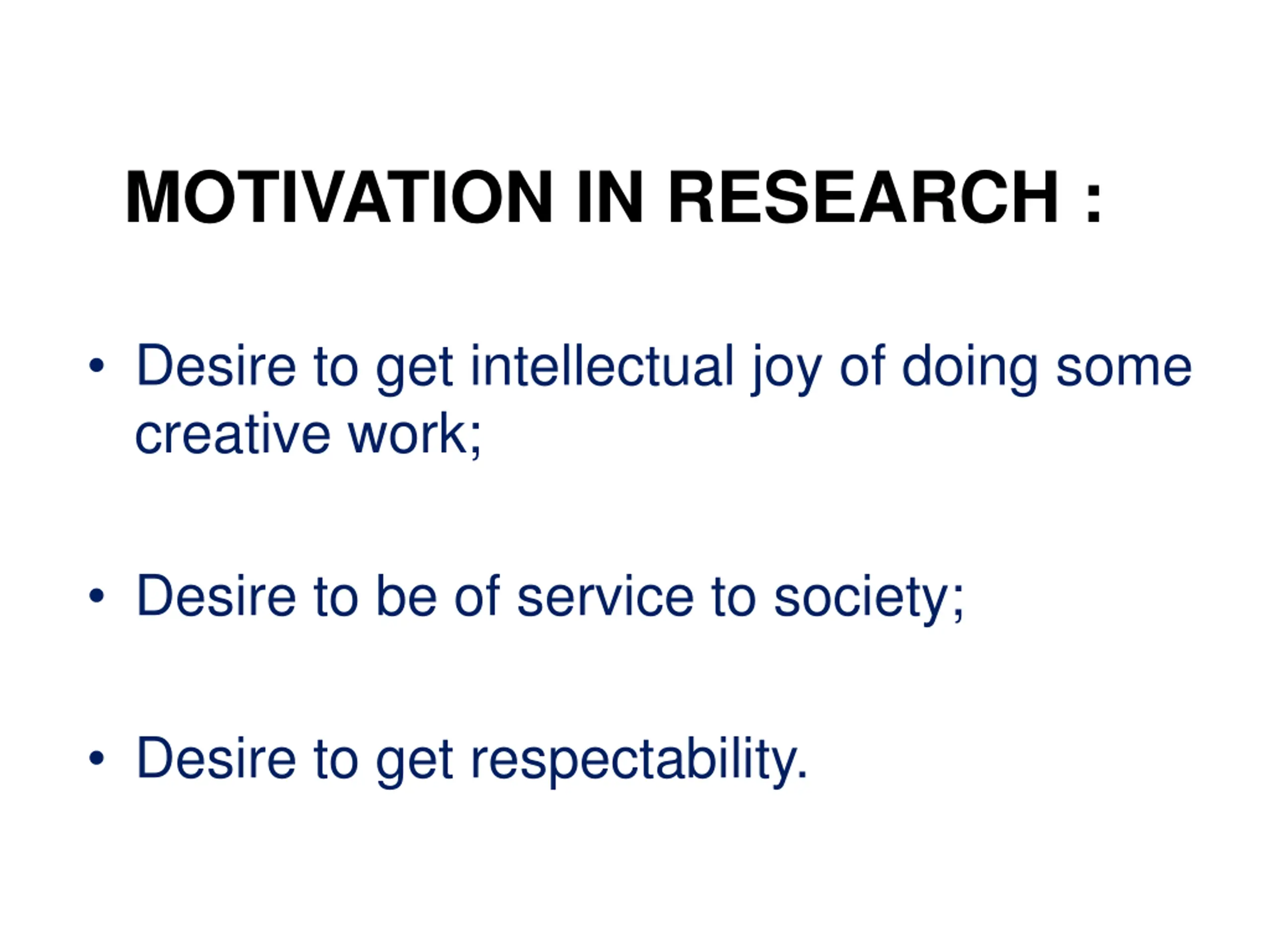 MOTIVATION IN RESEARCH :

• Desire to get intellectual joy of doing some creative work;

• Desire to be of service to society;

• Desire to get respectability.